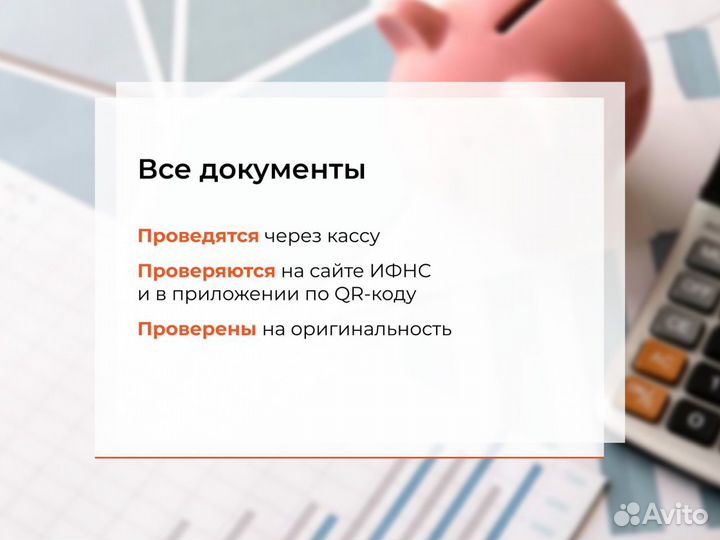 Все документы

Проведятся через кассу

Проверяются на сайте ИФНС и в приложении по QR-коду

Проверены на оригинальность

Avito